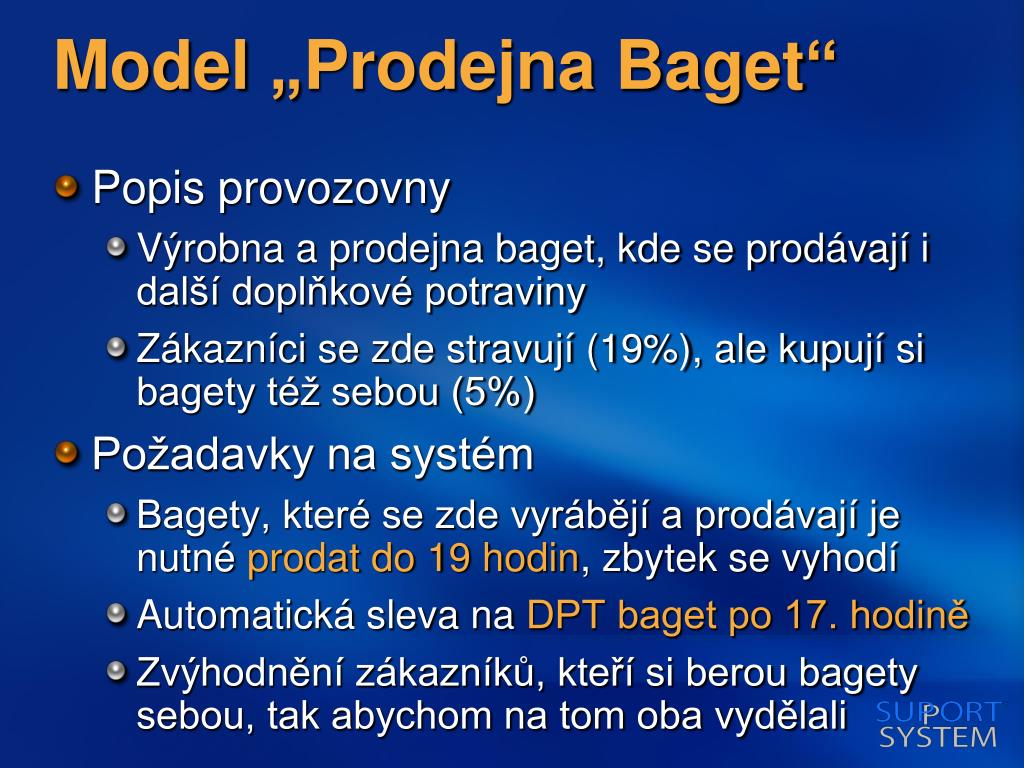 Model „Prodejna Baget“

Popis provozovny

Výrobna a prodejna baget, kde se prodávají i další doplňkové potraviny

Zákazníci se zde stravují (19%), ale kupují si bagety též sebou (5%)

Požadavky na systém

Bagety, které se zde vyrábějí a prodávají je nutné prodat do 19 hodin, zbytek se vyhodí

Automatická sleva na DPT baget po 17. hodině

Zvýhodnění zákazníků, kteří si berou bagety sebou, tak abychom na tom oba vydělali

SUPPORT SYSTEM